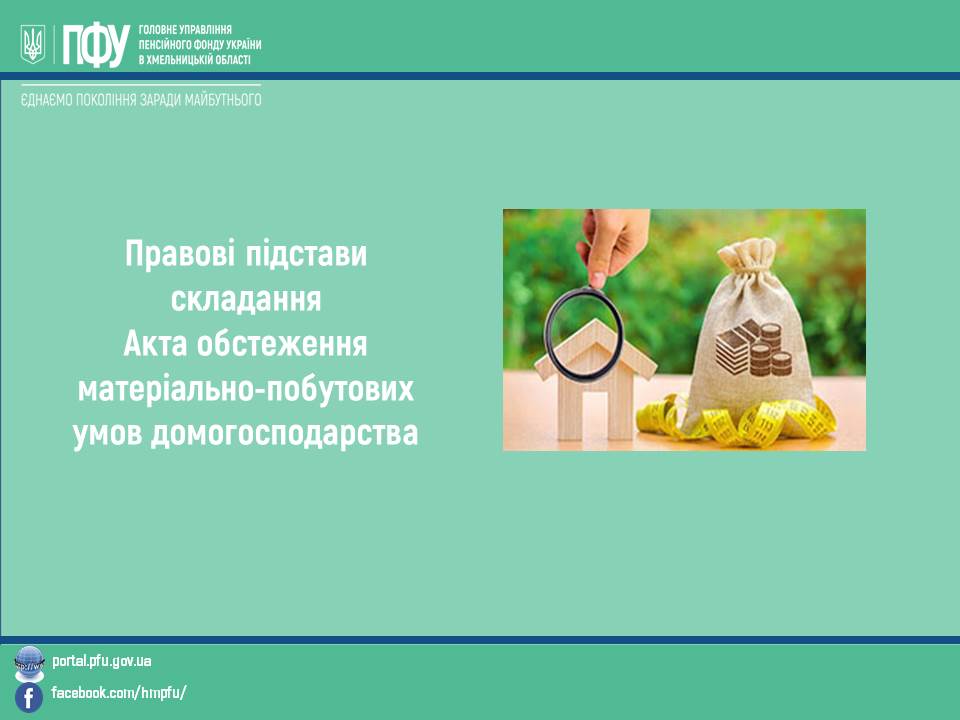 ПФУ ГОЛОВНЕ УПРАВЛІННЯ ПЕНСІЙНОГО ФОНДУ УКРАЇНИ В ХМЕЛЬНИЦЬКІЙ ОБЛАСТІ

ЄДНАЄМО ПОКОЛІННЯ ЗАРАДИ МАЙБУТНЬОГО

Правові підстави складання Акта обстеження матеріально-побутових умов домогосподарства

portal.pfu.gov.ua

facebook.com/hmpfu/